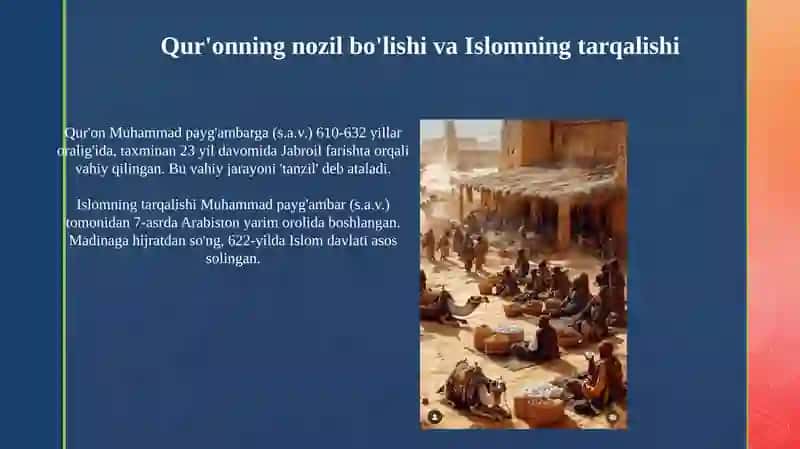 Qur'onning nozil bo'lishi va Islomning tarqalishi

Qur'on Muhammad payg'ambarga (s.a.v.) 610-632 yillar oralig'ida, taxminan 23 yil davomida Jabroil farishta orqali vahiy qilingan. Bu vahiy jarayoni 'tanzil' deb ataladi.

Islomning tarqalishi Muhammad payg'ambar (s.a.v.) tomonidan 7-asrda Arabiston yarim orolida boshlangan. Madinaga hijratdan so'ng, 622-yilda Islom davlati asos solingan.